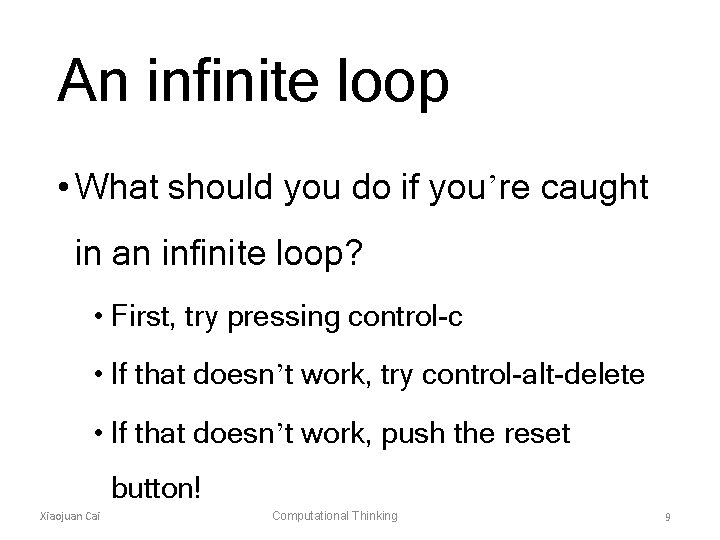 An infinite loop

• What should you do if you're caught in an infinite loop?

• First, try pressing control-c

• If that doesn't work, try control-alt-delete

• If that doesn't work, push the reset button!

Xiaojuan Cai

Computational Thinking

9